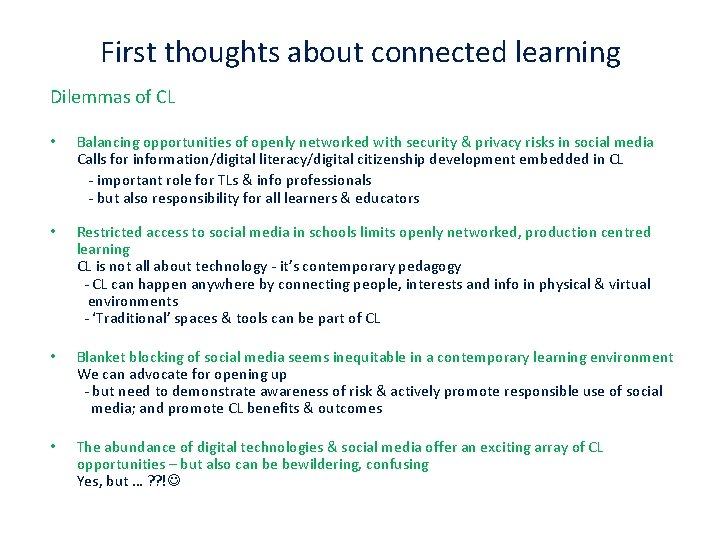 First thoughts about connected learning

Dilemmas of CL

• Balancing opportunities of openly networked with security & privacy risks in social media
Calls for information/digital literacy/digital citizenship development embedded in CL
- important role for TLs & info professionals
- but also responsibility for all learners & educators

• Restricted access to social media in schools limits openly networked, production centred learning
CL is not all about technology - it's contemporary pedagogy
- CL can happen anywhere by connecting people, interests and info in physical & virtual environments
- 'Traditional' spaces & tools can be part of CL

• Blanket blocking of social media seems inequitable in a contemporary learning environment
We can advocate for opening up
- but need to demonstrate awareness of risk & actively promote responsible use of social media; and promote CL benefits & outcomes

• The abundance of digital technologies & social media offer an exciting array of CL opportunities – but also can be bewildering, confusing
Yes, but … ??!☺